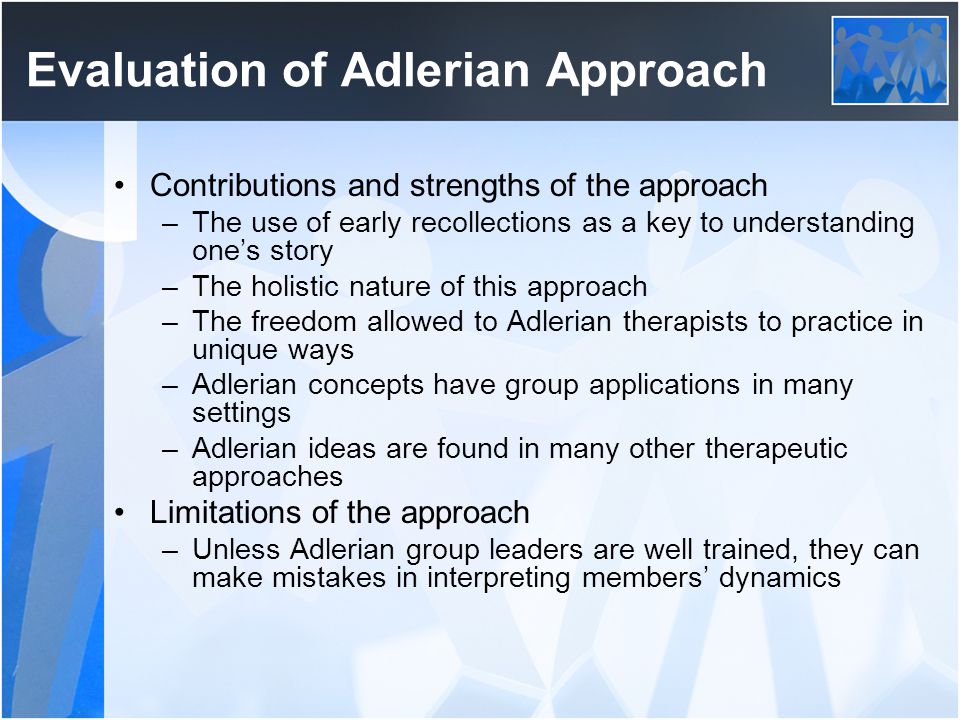 Evaluation of Adlerian Approach

• Contributions and strengths of the approach
– The use of early recollections as a key to understanding one’s story
– The holistic nature of this approach
– The freedom allowed to Adlerian therapists to practice in unique ways
– Adlerian concepts have group applications in many settings
– Adlerian ideas are found in many other therapeutic approaches
• Limitations of the approach
– Unless Adlerian group leaders are well trained, they can make mistakes in interpreting members’ dynamics